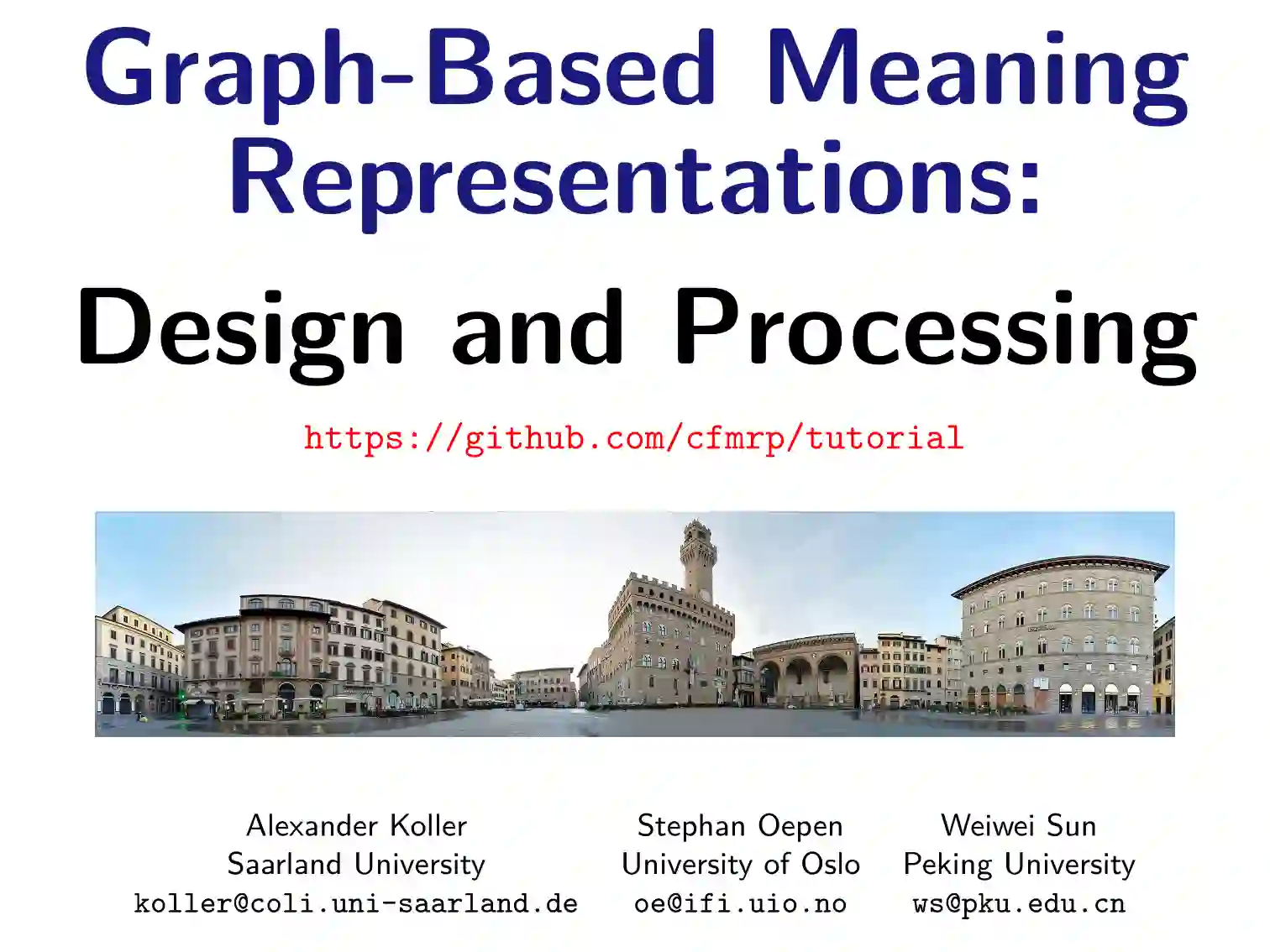 Graph-Based Meaning Representations:

Design and Processing

https://github.com/cfmrp/tutorial

Alexander Koller
Saarland University
koller@coli.uni-saarland.de

Stephan Oepen
University of Oslo
oe@ifi.uio.no

Weiwei Sun
Peking University
ws@pku.edu.cn